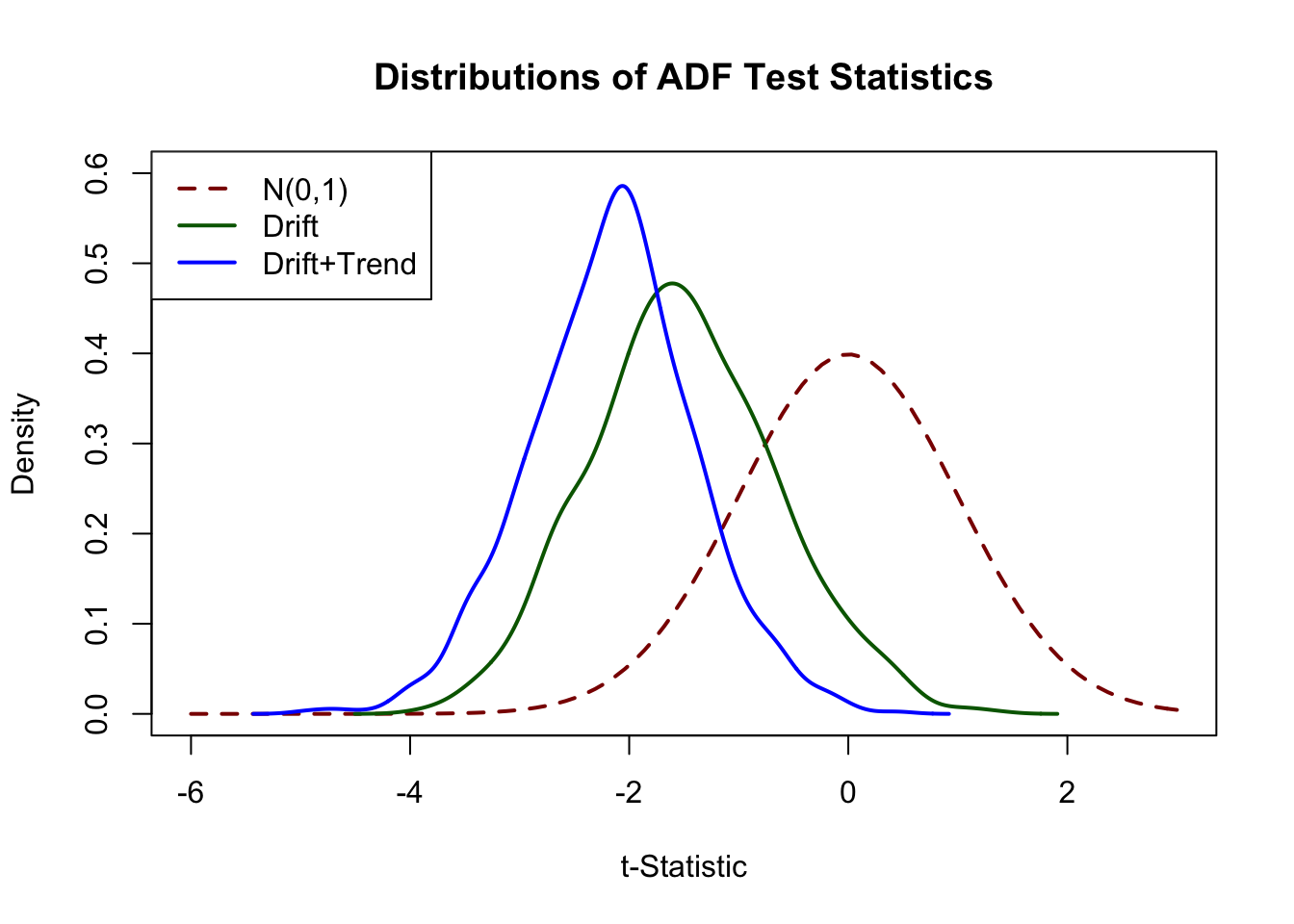 Distributions of ADF Test Statistics

N(0,1)
Drift
Drift+Trend

Density

0.0
0.1
0.2
0.3
0.4
0.5
0.6

-6
-4
-2
0
2

t-Statistic